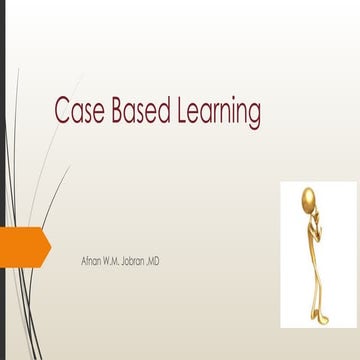 Case Based Learning

Afnan W.M. Jobran ,MD